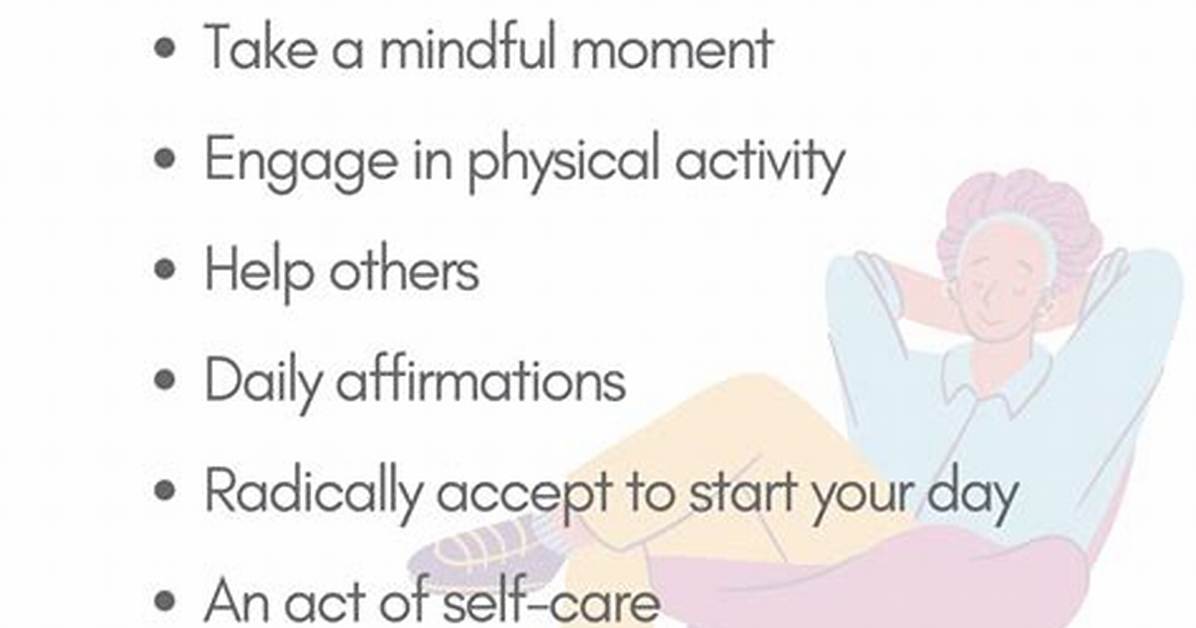 • Take a mindful moment

• Engage in physical activity

• Help others

• Daily affirmations

• Radically accept to start your day

• An act of self-care